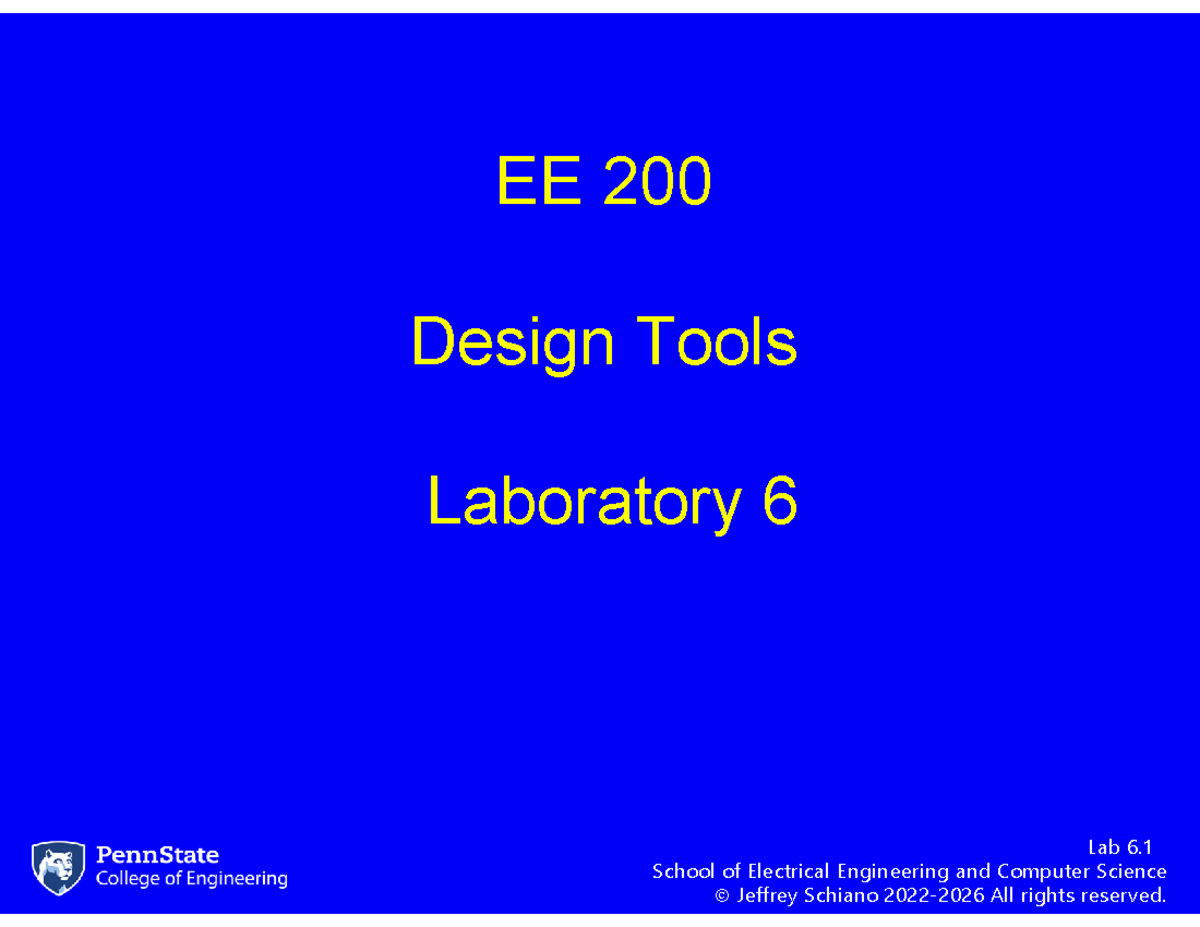 EE 200

Design Tools

Laboratory 6

PennState
College of Engineering

Lab 6.1
School of Electrical Engineering and Computer Science
© Jeffrey Schiano 2022-2026 All rights reserved.